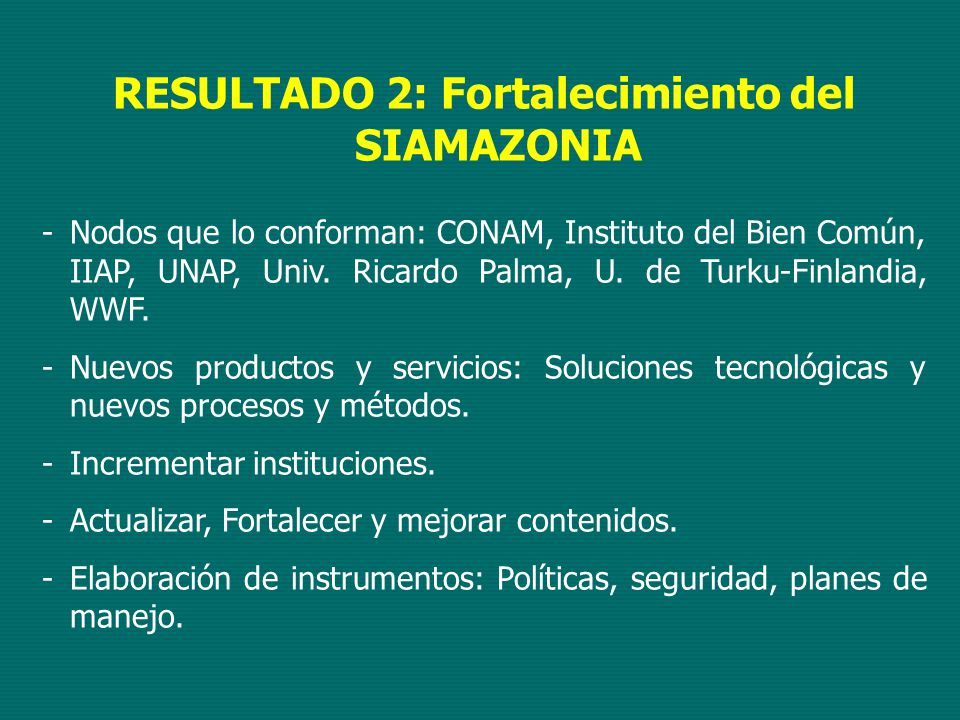 RESULTADO 2: Fortalecimiento del SIAMAZONIA

- Nodos que lo conforman: CONAM, Instituto del Bien Común, IIAP, UNAP, Univ. Ricardo Palma, U. de Turku-Finlandia, WWF.

- Nuevos productos y servicios: Soluciones tecnológicas y nuevos procesos y métodos.

- Incrementar instituciones.

- Actualizar, Fortalecer y mejorar contenidos.

- Elaboración de instrumentos: Políticas, seguridad, planes de manejo.